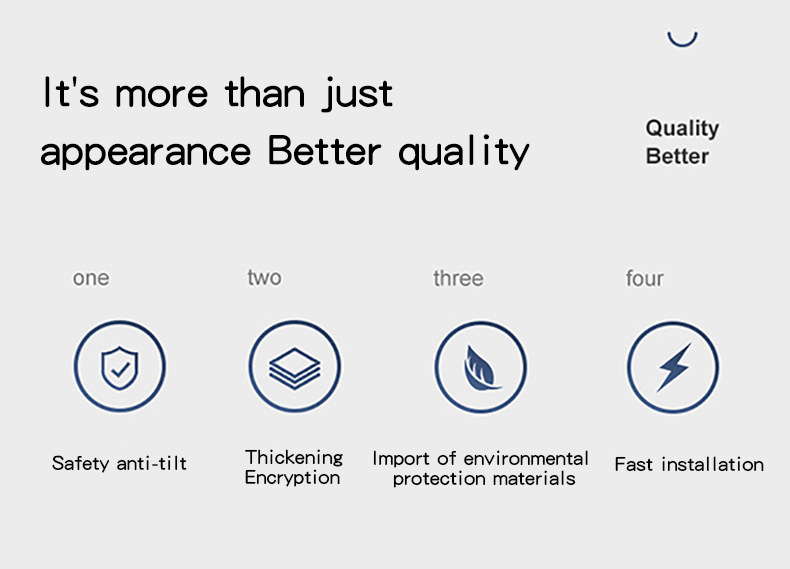 It's more than just appearance Better quality

Quality
Better

one

two

three

four

Safety anti-tilt

Thickening Encryption

Import of environmental protection materials

Fast installation